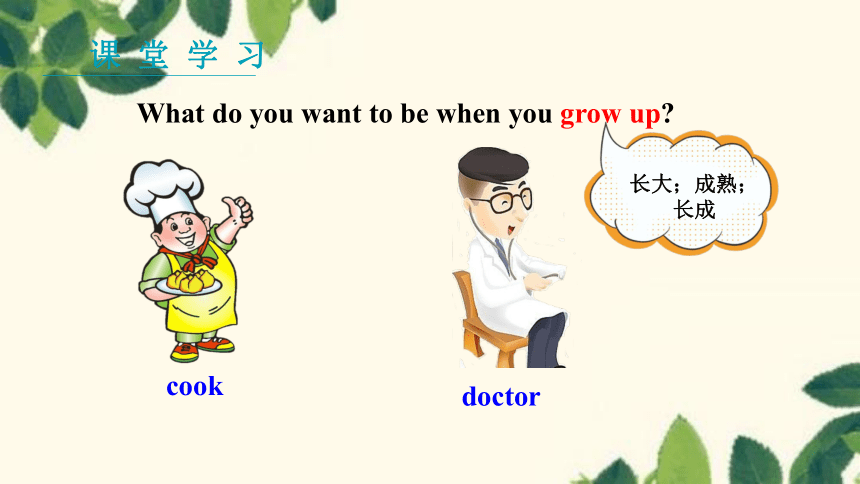 课堂学习

What do you want to be when you grow up?

长大；成熟；长成

cook

doctor